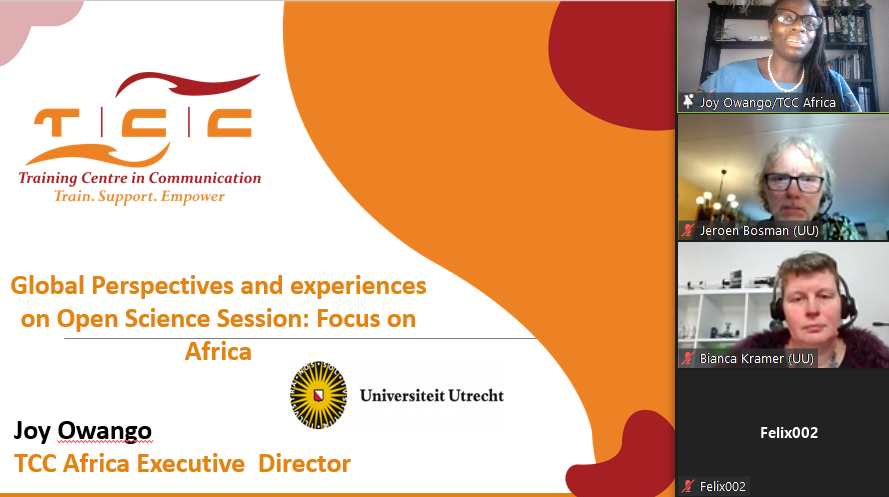 TCC
Training Centre in Communication
Train. Support. Empower

Global Perspectives and experiences on Open Science Session: Focus on Africa

Universiteit Utrecht

Joy Owango
TCC Africa Executive Director

Joy Owango/TCC Africa

Jeroen Bosman (UU)

Bianca Kramer (UU)

Felix002

Felix002